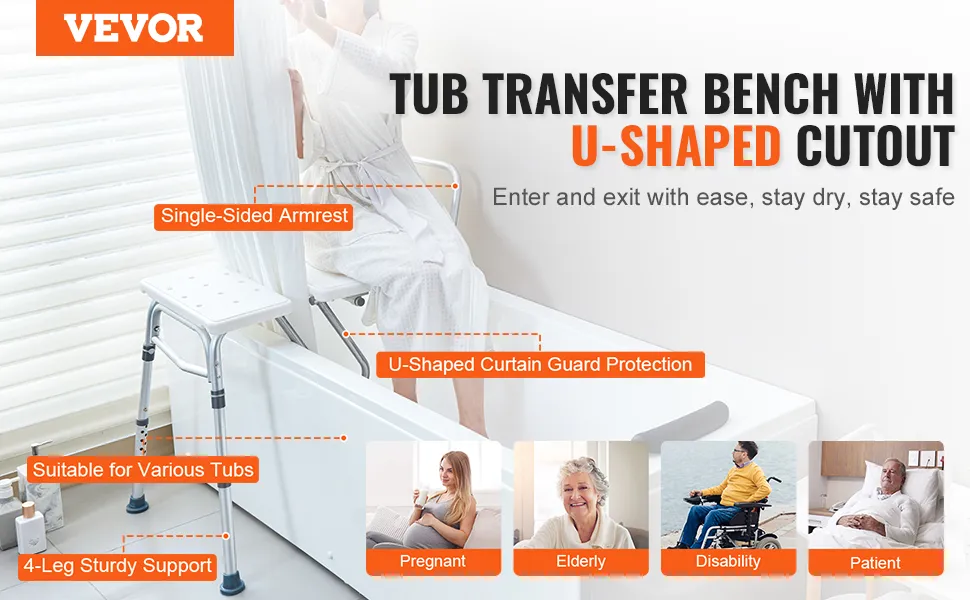 VEVOR

TUB TRANSFER BENCH WITH U-SHAPED CUTOUT

Enter and exit with ease, stay dry, stay safe

Single-Sided Armrest

U-Shaped Curtain Guard Protection

Suitable for Various Tubs

4-Leg Sturdy Support

Pregnant

Elderly

Disability

Patient